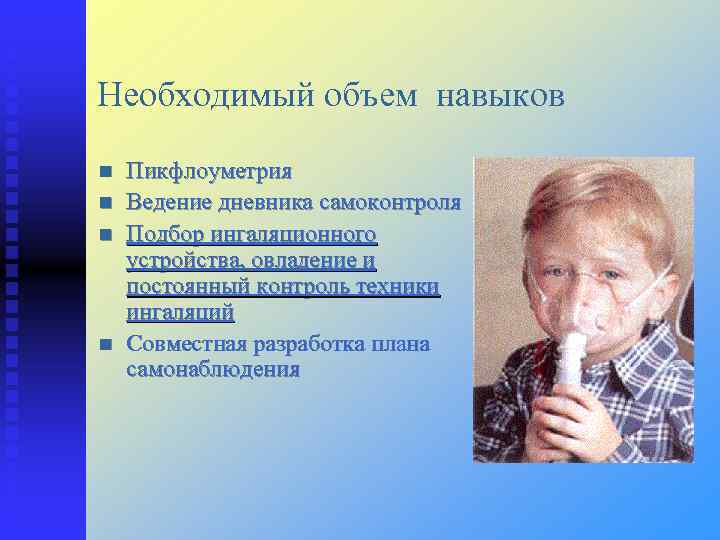 Необходимый объем навыков

- Пикфлоуметрия
- Ведение дневника самоконтроля
- Подбор ингаляционного устройства, овладение и постоянный контроль техники ингаляций
- Совместная разработка плана самонаблюдения